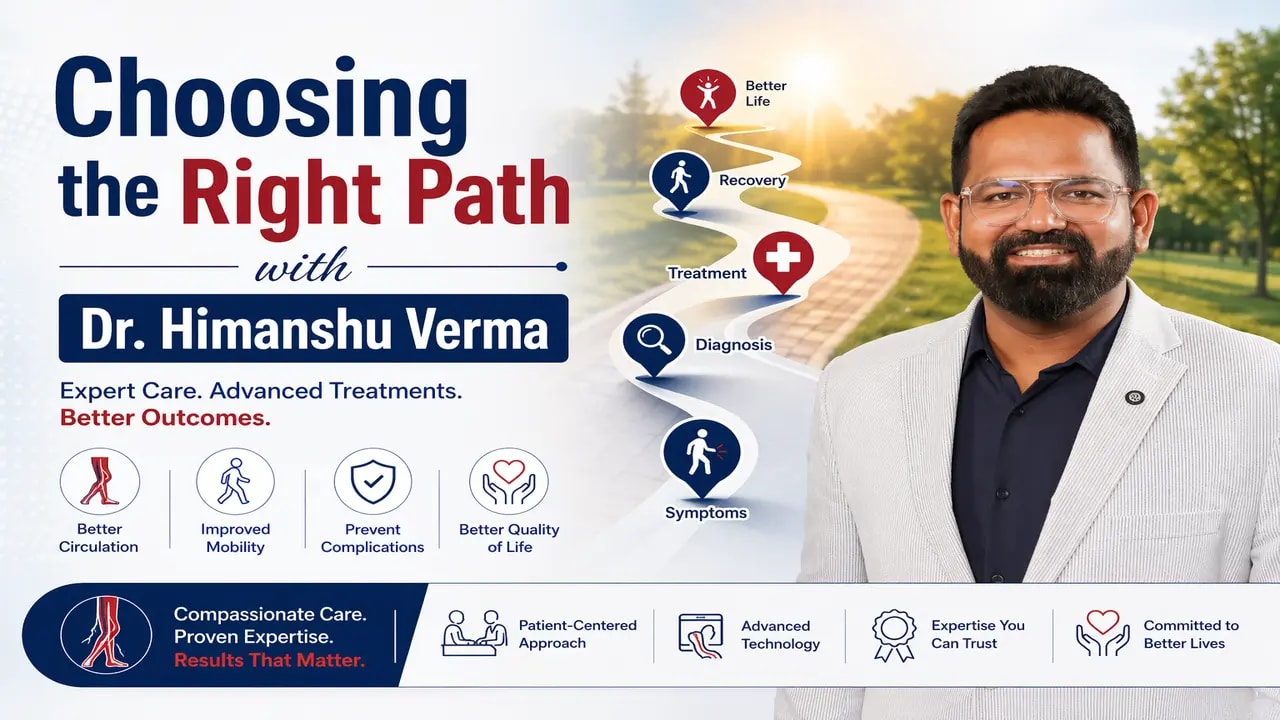 Choosing the Right Path

with

Dr. Himanshu Verma

Expert Care. Advanced Treatments. Better Outcomes.

Better Circulation

Improved Mobility

Prevent Complications

Better Quality of Life

Better Life

Recovery

Treatment

Diagnosis

Symptoms

Compassionate Care. Proven Expertise. Results That Matter.

Patient-Centered Approach

Advanced Technology

Expertise You Can Trust

Committed to Better Lives